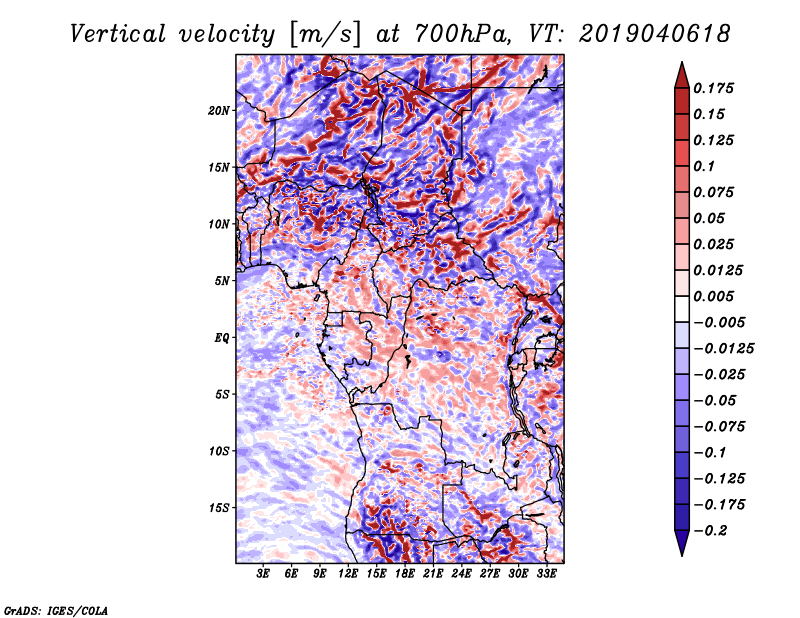 Vertical velocity [m/s] at 700hPa, VT: 2019040618

20N
15N
10N
5N
EQ
5S
10S
15S

3E 6E 9E 12E 15E 18E 21E 24E 27E 30E 33E

0.175
0.15
0.125
0.1
0.075
0.05
0.025
0.0125
0.005
−0.005
−0.0125
−0.025
−0.05
−0.075
−0.1
−0.125
−0.175
−0.2

GrADS: IGES/COLA